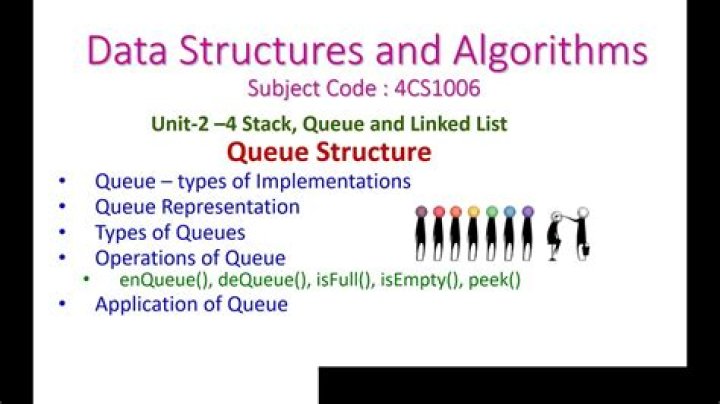 Data Structures and Algorithms
Subject Code : 4CS1006

Unit-2 –4 Stack, Queue and Linked List

Queue Structure

• Queue – types of Implementations
• Queue Representation
• Types of Queues
• Operations of Queue
  • enQueue(), deQueue(), isFull(), isEmpty(), peek()
• Application of Queue